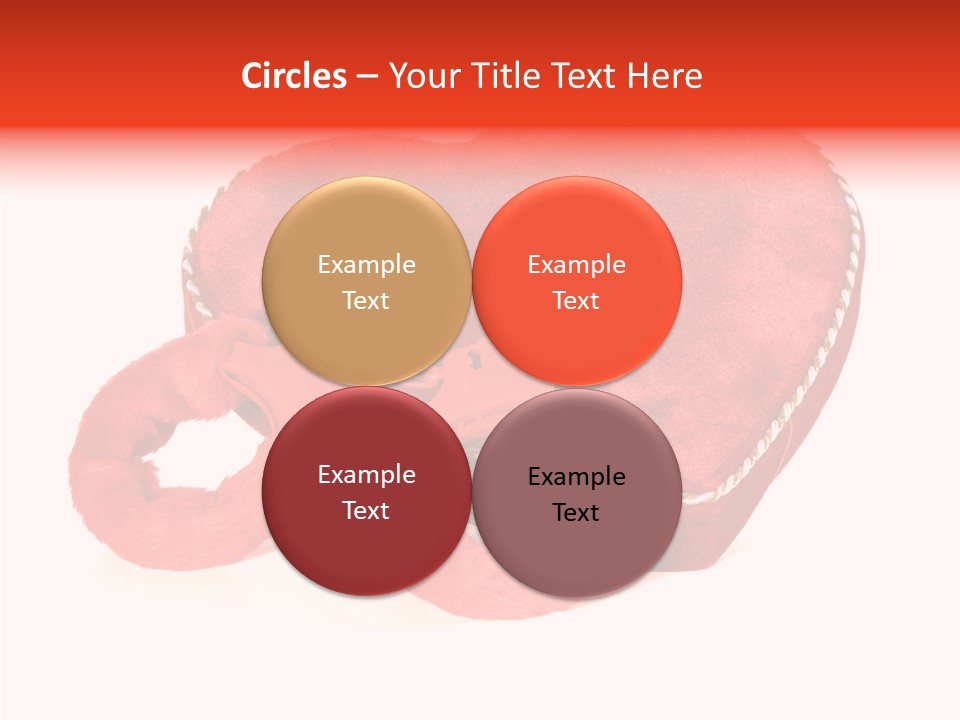 Circles – Your Title Text Here

Example Text

Example Text

Example Text

Example Text